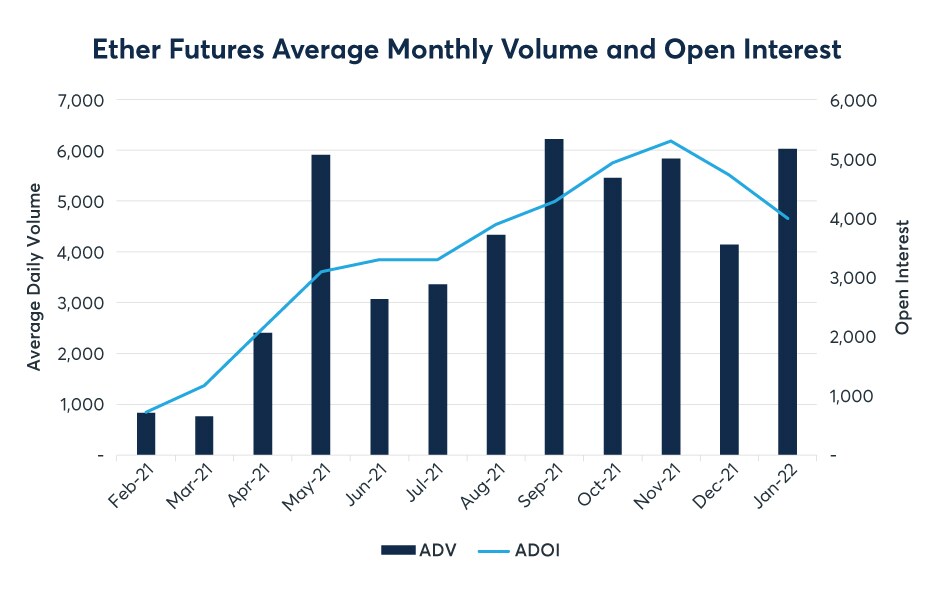 Ether Futures Average Monthly Volume and Open Interest

Average Daily Volume

7,000
6,000
5,000
4,000
3,000
2,000
1,000
-

Open Interest

6,000
5,000
4,000
3,000
2,000
1,000
-

Feb-21 Mar-21 Apr-21 May-21 Jun-21 Jul-21 Aug-21 Sep-21 Oct-21 Nov-21 Dec-21 Jan-22

ADV ADOI